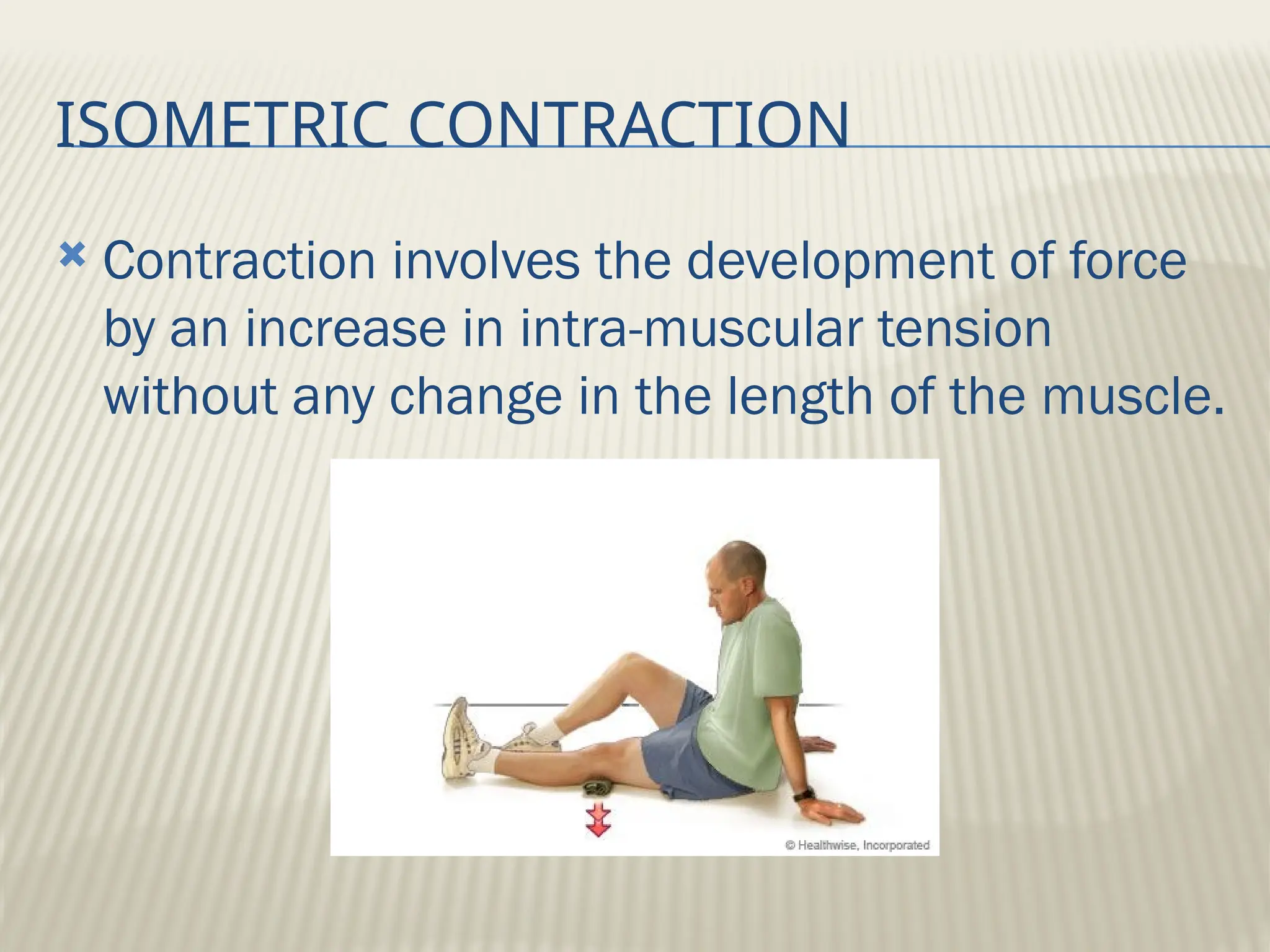 ISOMETRIC CONTRACTION

Contraction involves the development of force by an increase in intra-muscular tension without any change in the length of the muscle.

© Healthwise, Incorporated